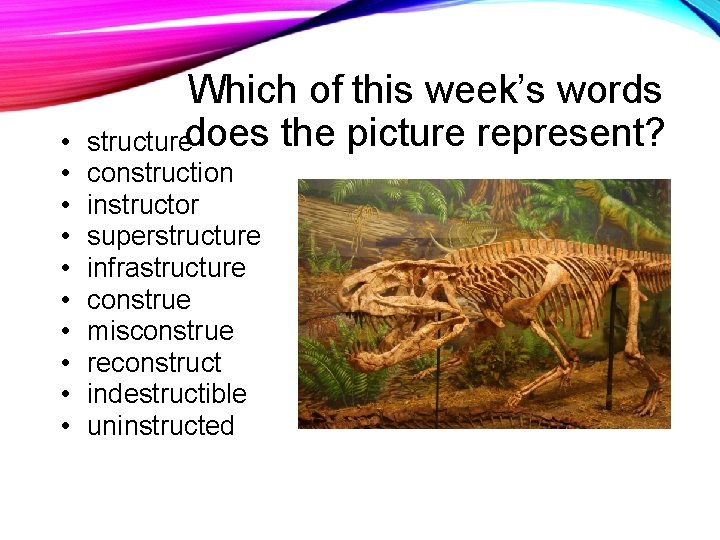 Which of this week's words does the picture represent?

• structure
• construction
• instructor
• superstructure
• infrastructure
• construe
• misconstrue
• reconstruct
• indestructible
• uninstructed